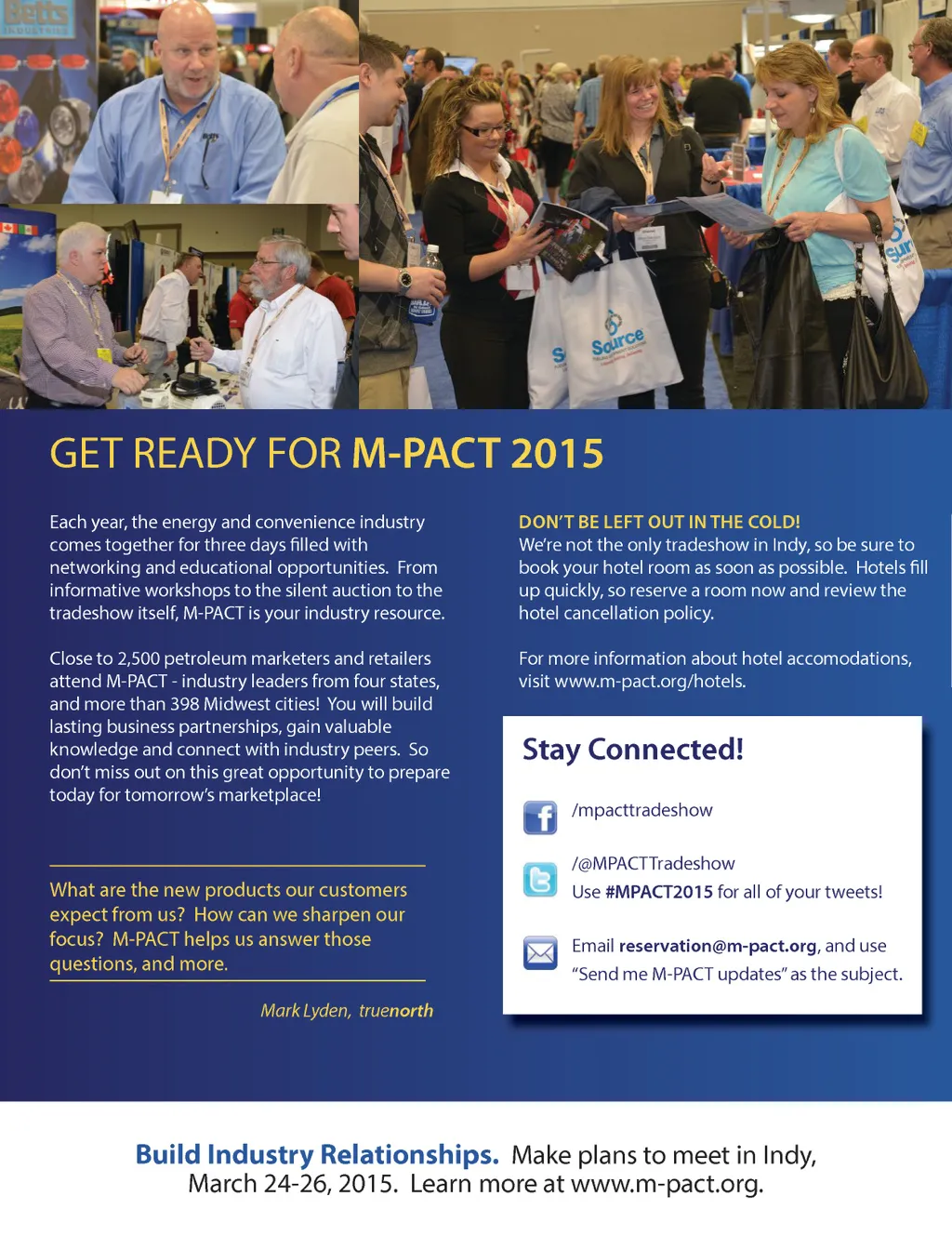 Betts

Source

GET READY FOR M-PACT 2015

Each year, the energy and convenience industry comes together for three days filled with networking and educational opportunities. From informative workshops to the silent auction to the tradeshow itself, M-PACT is your industry resource.

Close to 2,500 petroleum marketers and retailers attend M-PACT - industry leaders from four states, and more than 398 Midwest cities! You will build lasting business partnerships, gain valuable knowledge and connect with industry peers. So don't miss out on this great opportunity to prepare today for tomorrow's marketplace!

What are the new products our customers expect from us? How can we sharpen our focus? M-PACT helps us answer those questions, and more.

Mark Lyden, truenorth

DON'T BE LEFT OUT IN THE COLD!
We're not the only tradeshow in Indy, so be sure to book your hotel room as soon as possible. Hotels fill up quickly, so reserve a room now and review the hotel cancellation policy.

For more information about hotel accomodations, visit www.m-pact.org/hotels.

Stay Connected!

/mpacttradeshow

/@MPACTTradeshow
Use #MPACT2015 for all of your tweets!

Email reservation@m-pact.org, and use "Send me M-PACT updates" as the subject.

Build Industry Relationships. Make plans to meet in Indy, March 24-26, 2015. Learn more at www.m-pact.org.